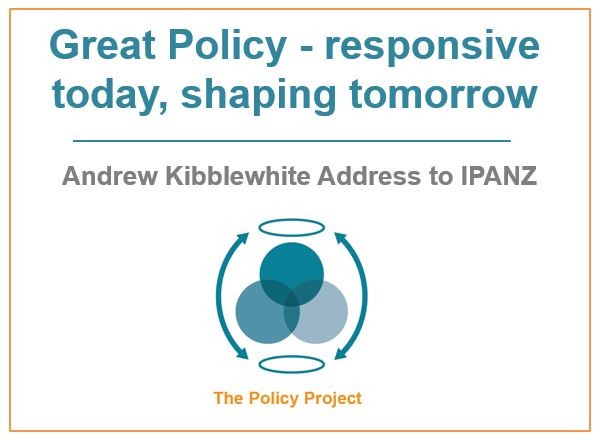 Great Policy - responsive today, shaping tomorrow

Andrew Kibblewhite Address to IPANZ

The Policy Project